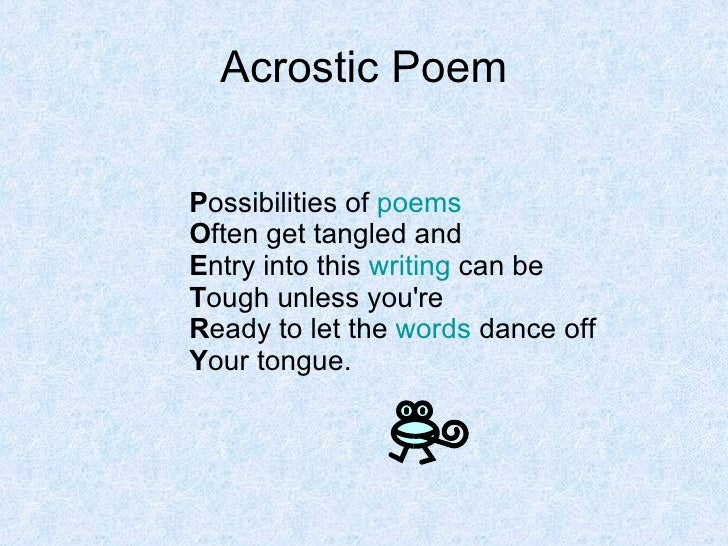 Acrostic Poem

Possibilities of poems
Often get tangled and
Entry into this writing can be
Tough unless you're
Ready to let the words dance off
Your tongue.